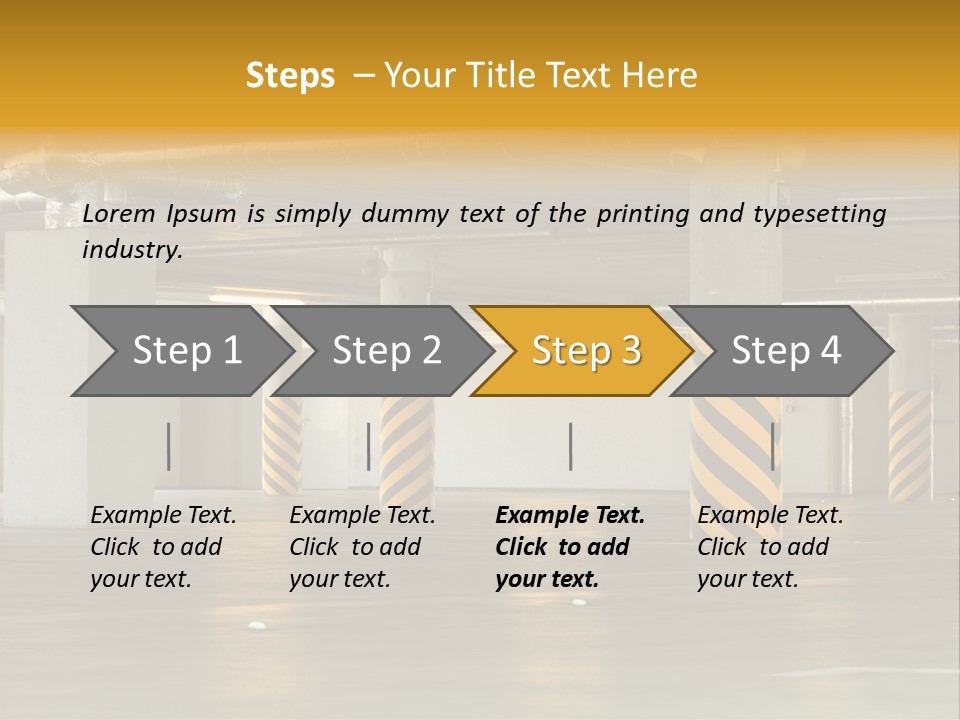 Steps – Your Title Text Here

Lorem Ipsum is simply dummy text of the printing and typesetting industry.

Step 1

Step 2

Step 3

Step 4

Example Text. Click to add your text.

Example Text. Click to add your text.

Example Text. Click to add your text.

Example Text. Click to add your text.